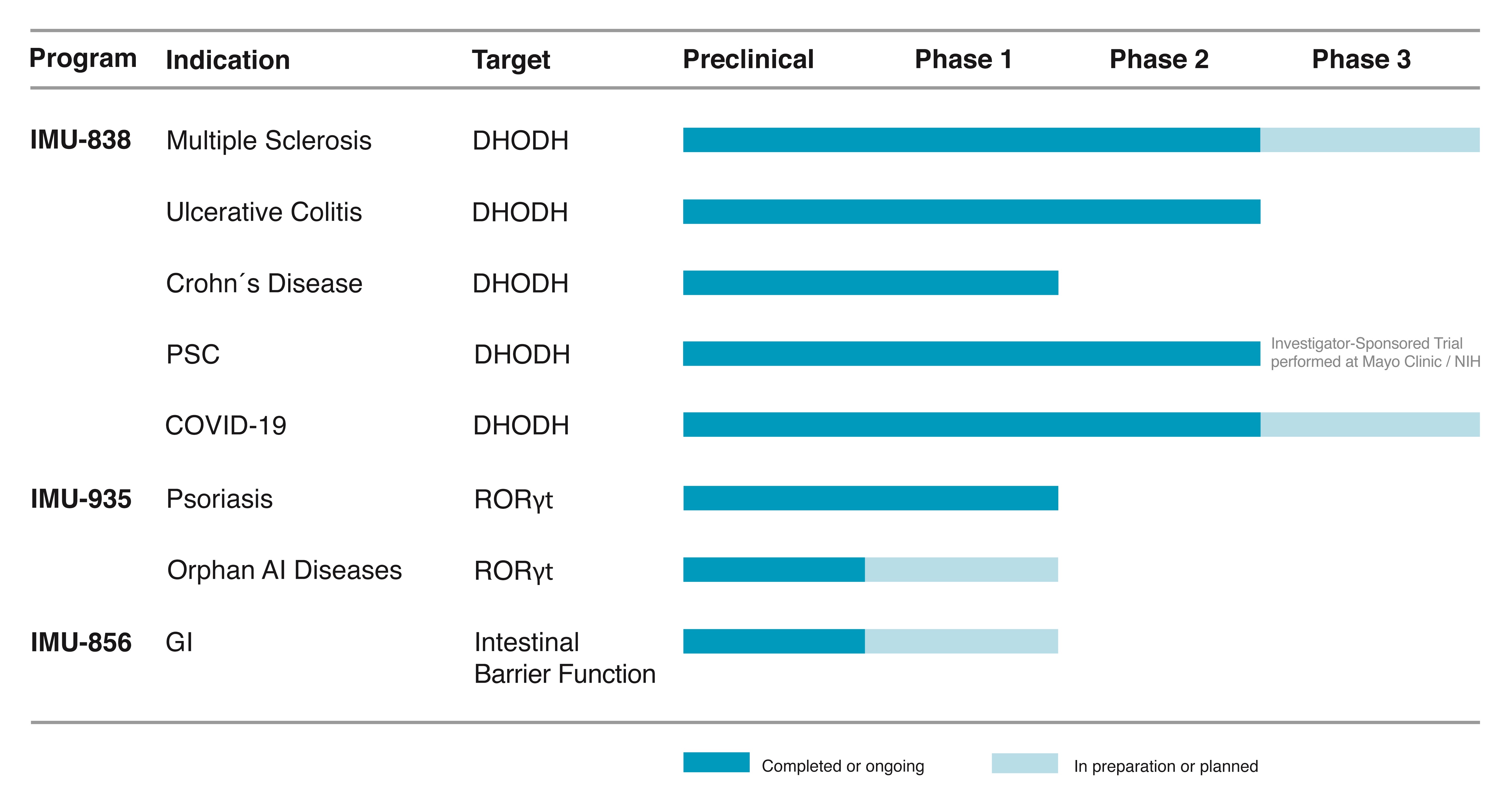 | Program | Indication | Target | Preclinical | Phase 1 | Phase 2 | Phase 3 |
|---|---|---|---|---|---|---|
| IMU-838 | Multiple Sclerosis | DHODH | | | | |
| | Ulcerative Colitis | DHODH | | | | |
| | Crohn´s Disease | DHODH | | | | |
| | PSC | DHODH | | | | Investigator-Sponsored Trial performed at Mayo Clinic / NIH |
| | COVID-19 | DHODH | | | | |
| IMU-935 | Psoriasis | RORγt | | | | |
| | Orphan AI Diseases | RORγt | | | | |
| IMU-856 | GI | Intestinal Barrier Function | | | | |

Completed or ongoing

In preparation or planned